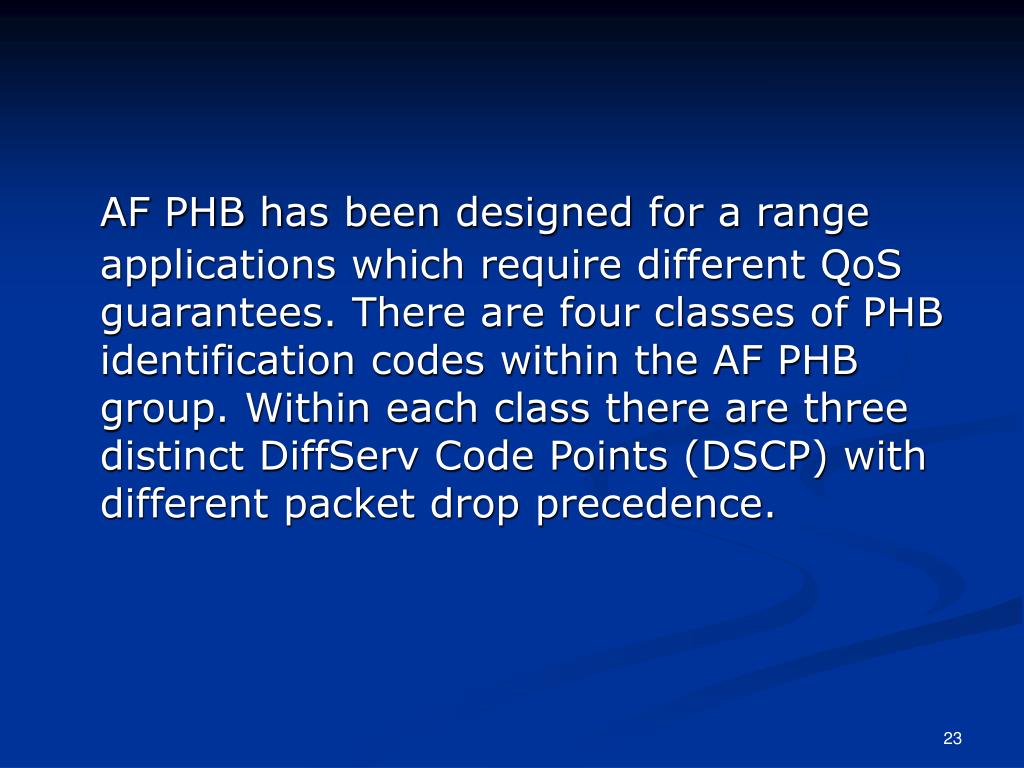 AF PHB has been designed for a range applications which require different QoS guarantees. There are four classes of PHB identification codes within the AF PHB group. Within each class there are three distinct DiffServ Code Points (DSCP) with different packet drop precedence.

23